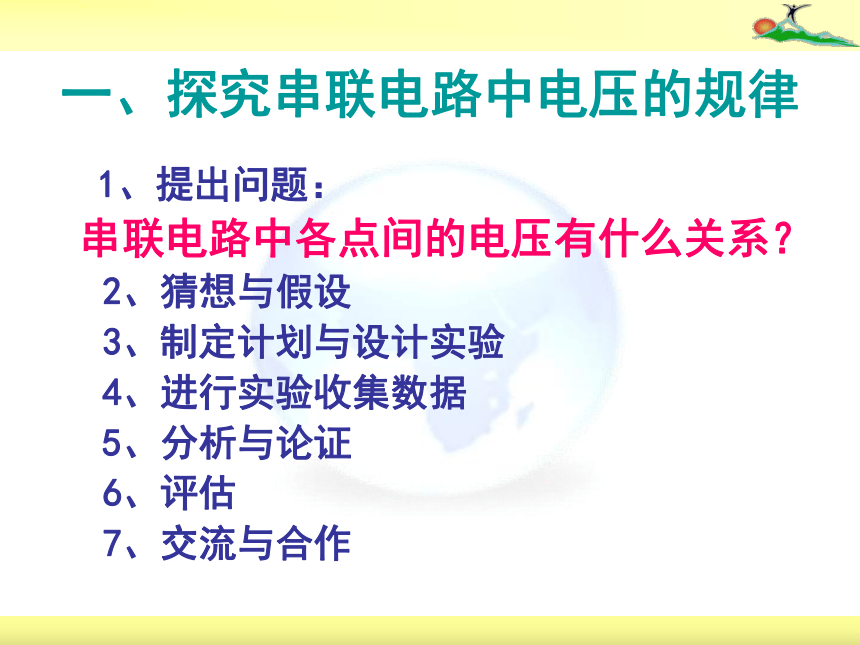 一、探究串联电路中电压的规律

1、提出问题：

串联电路中各点间的电压有什么关系？

2、猜想与假设

3、制定计划与设计实验

4、进行实验收集数据

5、分析与论证

6、评估

7、交流与合作